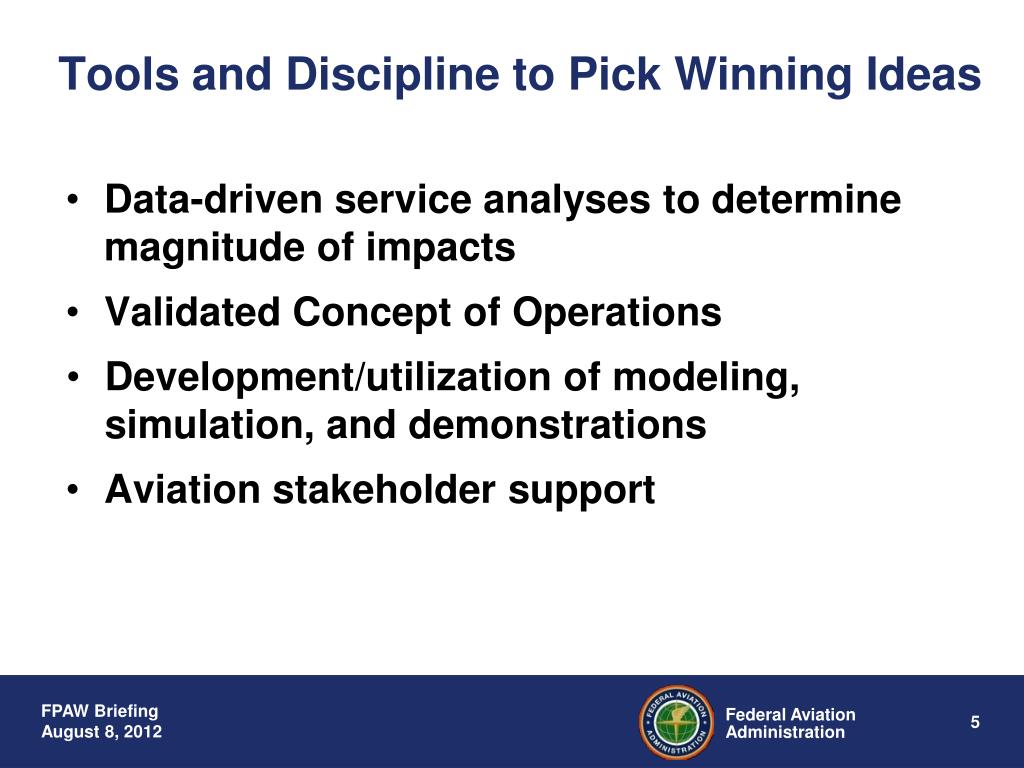 Tools and Discipline to Pick Winning Ideas

• Data-driven service analyses to determine magnitude of impacts
• Validated Concept of Operations
• Development/utilization of modeling, simulation, and demonstrations
• Aviation stakeholder support

FPAW Briefing
August 8, 2012

FEDERAL AVIATION ADMINISTRATION

Federal Aviation Administration

5